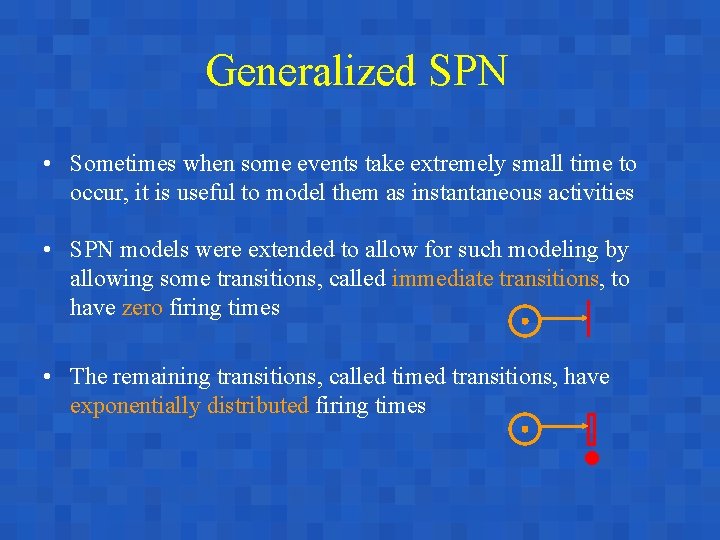 Generalized SPN

• Sometimes when some events take extremely small time to occur, it is useful to model them as instantaneous activities

• SPN models were extended to allow for such modeling by allowing some transitions, called immediate transitions, to have zero firing times

• The remaining transitions, called timed transitions, have exponentially distributed firing times